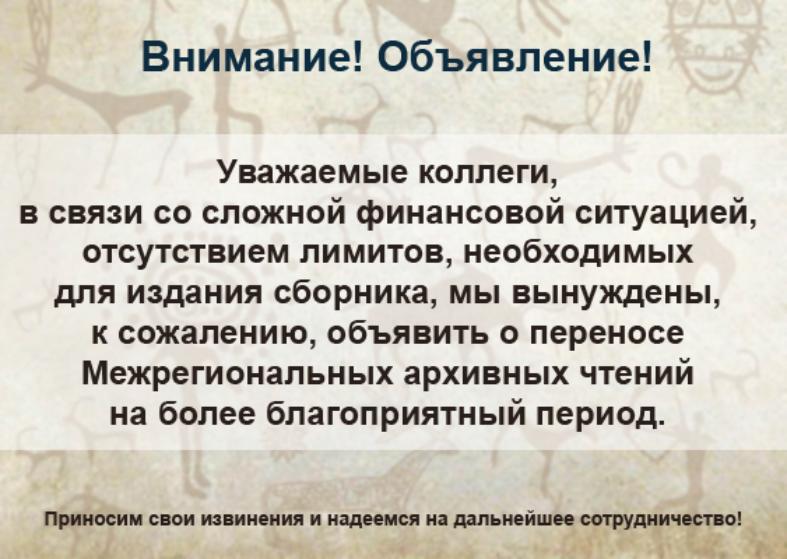 Внимание! Объявление!

Уважаемые коллеги,
в связи со сложной финансовой ситуацией, отсутствием лимитов, необходимых для издания сборника, мы вынуждены, к сожалению, объявить о переносе Межрегиональных архивных чтений на более благоприятный период.

Приносим свои извинения и надеемся на дальнейшее сотрудничество!